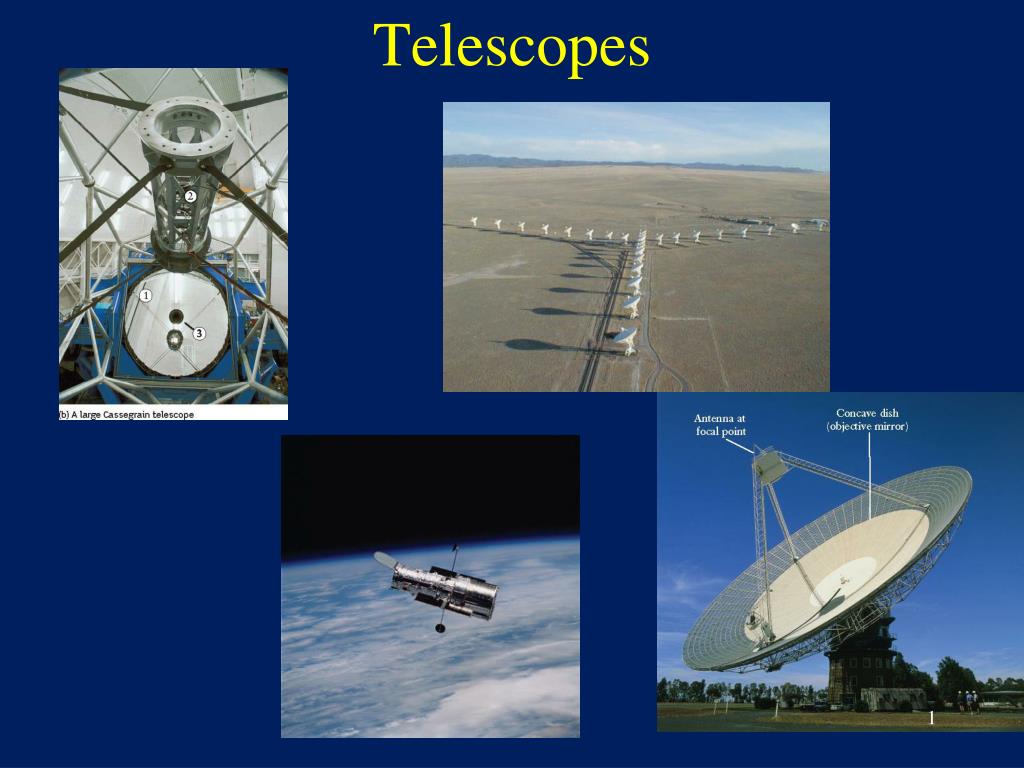 Telescopes

2
1
3
(b) A large Cassegrain telescope

Antenna at focal point

Concave dish (objective mirror)

1